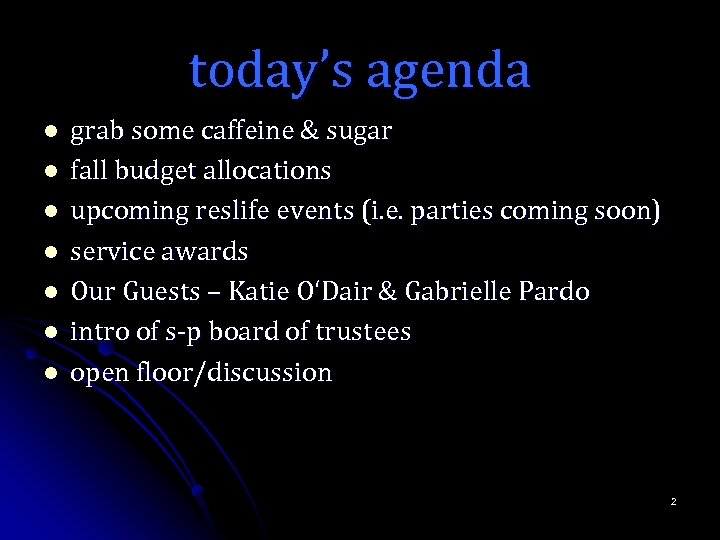 today's agenda

- grab some caffeine & sugar
- fall budget allocations
- upcoming reslife events (i.e. parties coming soon)
- service awards
- Our Guests – Katie O'Dair & Gabrielle Pardo
- intro of s-p board of trustees
- open floor/discussion

2